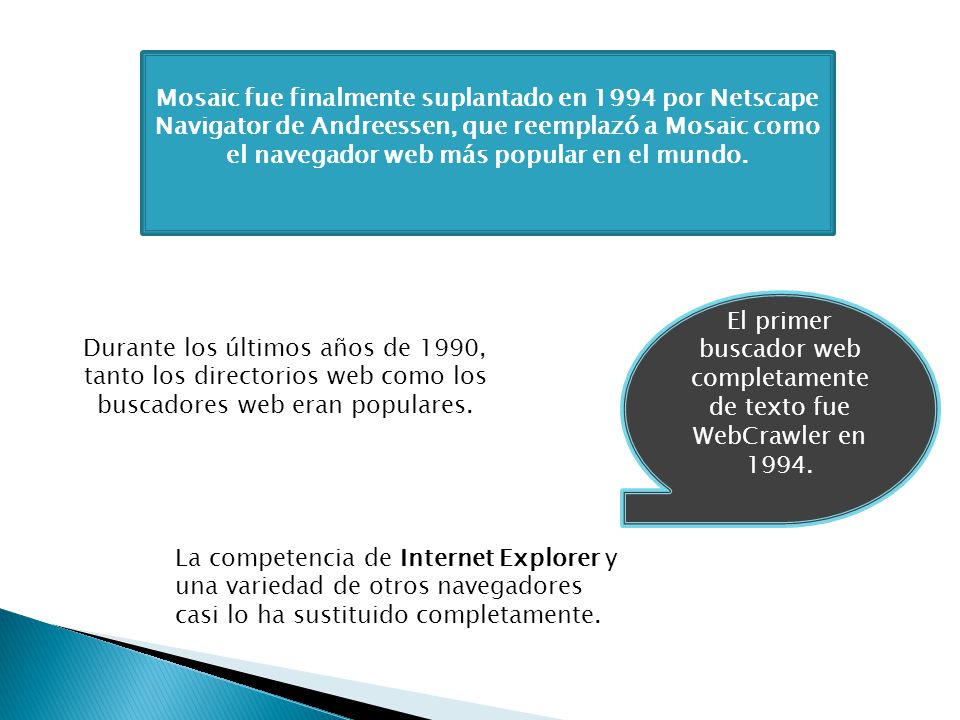 Mosaic fue finalmente suplantado en 1994 por Netscape Navigator de Andreessen, que reemplazó a Mosaic como el navegador web más popular en el mundo.

Durante los últimos años de 1990, tanto los directorios web como los buscadores web eran populares.

El primer buscador web completamente de texto fue WebCrawler en 1994.

La competencia de Internet Explorer y una variedad de otros navegadores casi lo ha sustituido completamente.